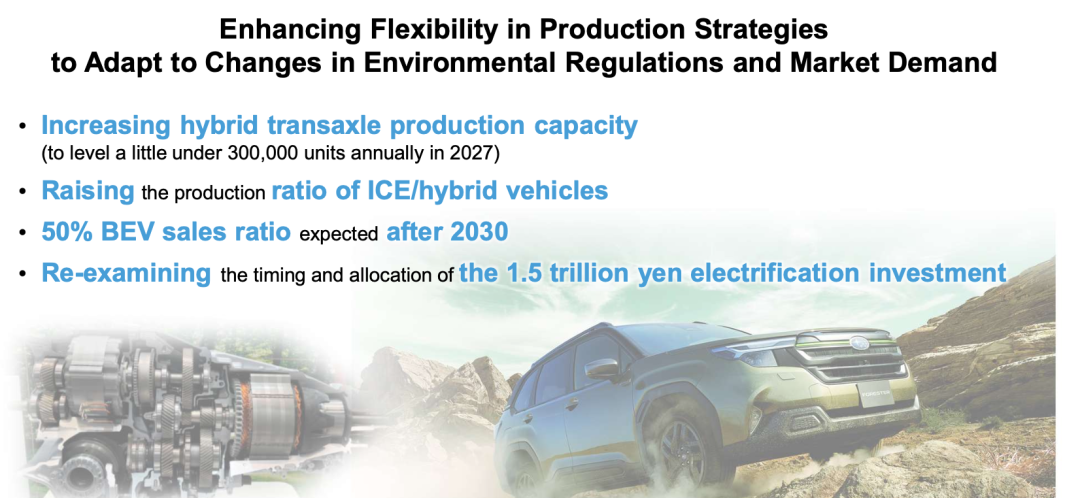 Enhancing Flexibility in Production Strategies to Adapt to Changes in Environmental Regulations and Market Demand

• Increasing hybrid transaxle production capacity (to level a little under 300,000 units annually in 2027)

• Raising the production ratio of ICE/hybrid vehicles

• 50% BEV sales ratio expected after 2030

• Re-examining the timing and allocation of the 1.5 trillion yen electrification investment